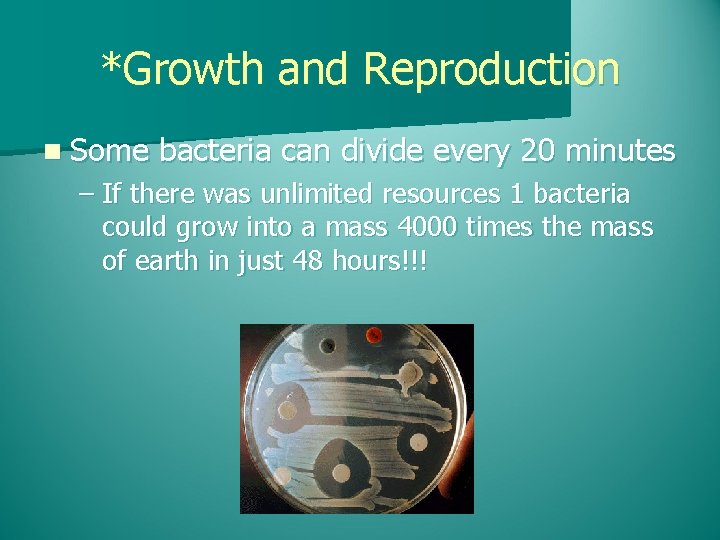 *Growth and Reproduction

Some bacteria can divide every 20 minutes

– If there was unlimited resources 1 bacteria could grow into a mass 4000 times the mass of earth in just 48 hours!!!